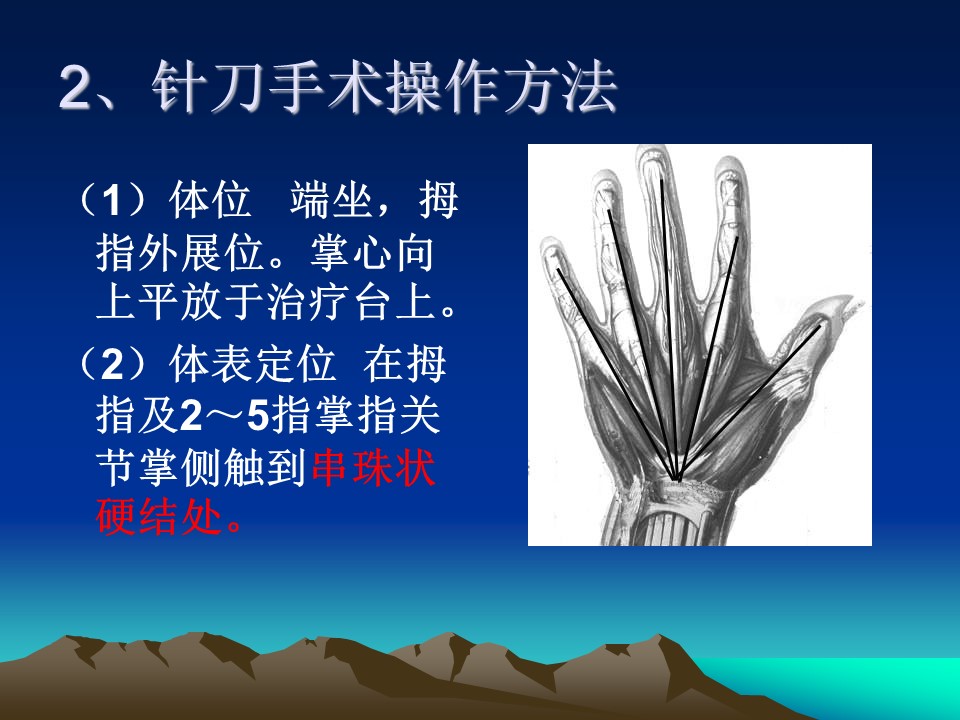 2、针刀手术操作方法

（1）体位　端坐，拇指外展位。掌心向上平放于治疗台上。

（2）体表定位　在拇指及2～5指掌指关节掌侧触到串珠状硬结处。